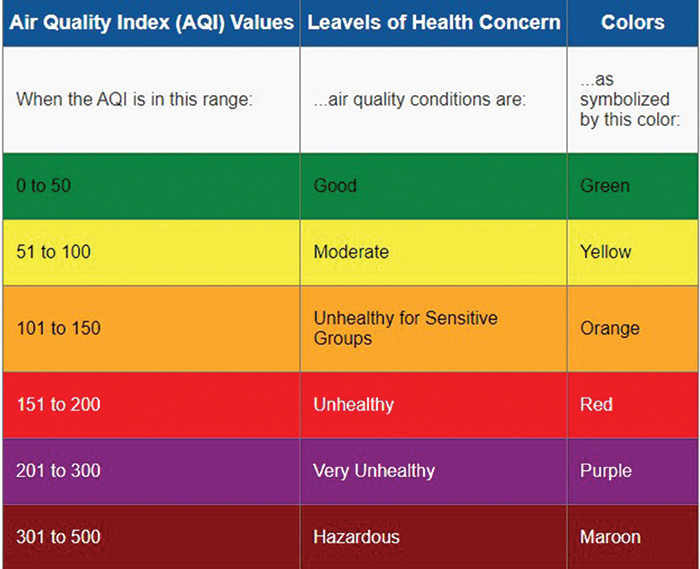 | Air Quality Index (AQI) Values | Leavels of Health Concern | Colors |
|---|---|---|
| When the AQI is in this range: | ...air quality conditions are: | ...as symbolized by this color: |
| 0 to 50 | Good | Green |
| 51 to 100 | Moderate | Yellow |
| 101 to 150 | Unhealthy for Sensitive Groups | Orange |
| 151 to 200 | Unhealthy | Red |
| 201 to 300 | Very Unhealthy | Purple |
| 301 to 500 | Hazardous | Maroon |